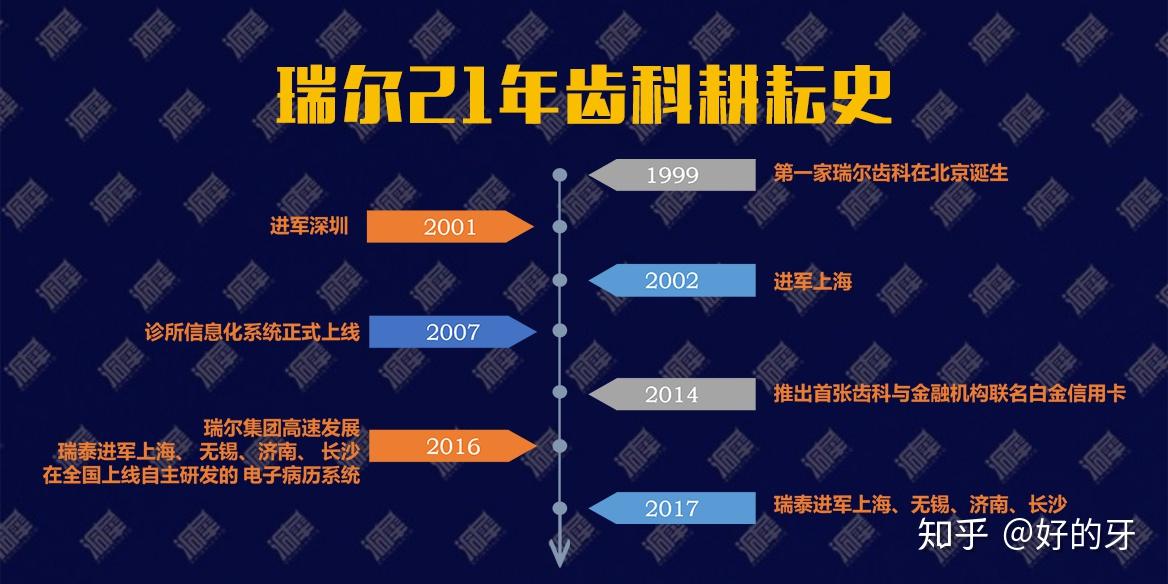 瑞尔21年齿科耕耘史

1999 第一家瑞尔齿科在北京诞生

进军深圳 2001

2002 进军上海

诊所信息化系统正式上线 2007

2014 推出首张齿科与金融机构联名白金信用卡

瑞尔集团高速发展
瑞泰进军上海、无锡、济南、长沙
在全国上线自主研发的 电子病历系统 2016

2017 瑞泰进军上海、无锡、济南、长沙

知乎 @好的牙